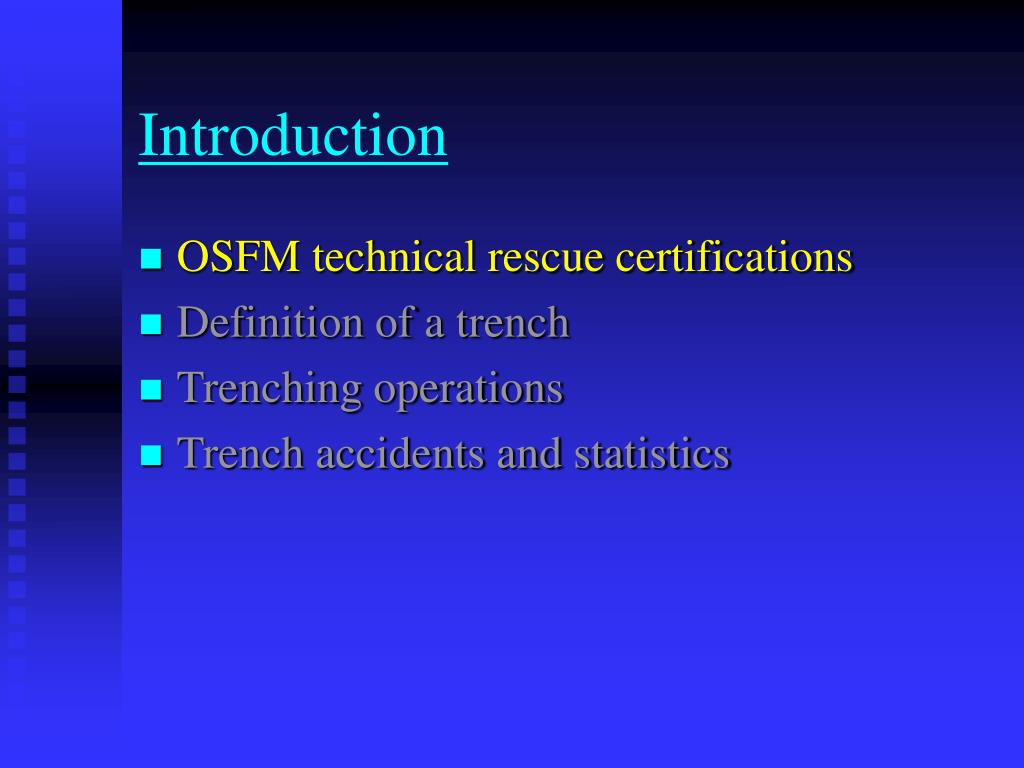 Introduction

- OSFM technical rescue certifications
- Definition of a trench
- Trenching operations
- Trench accidents and statistics